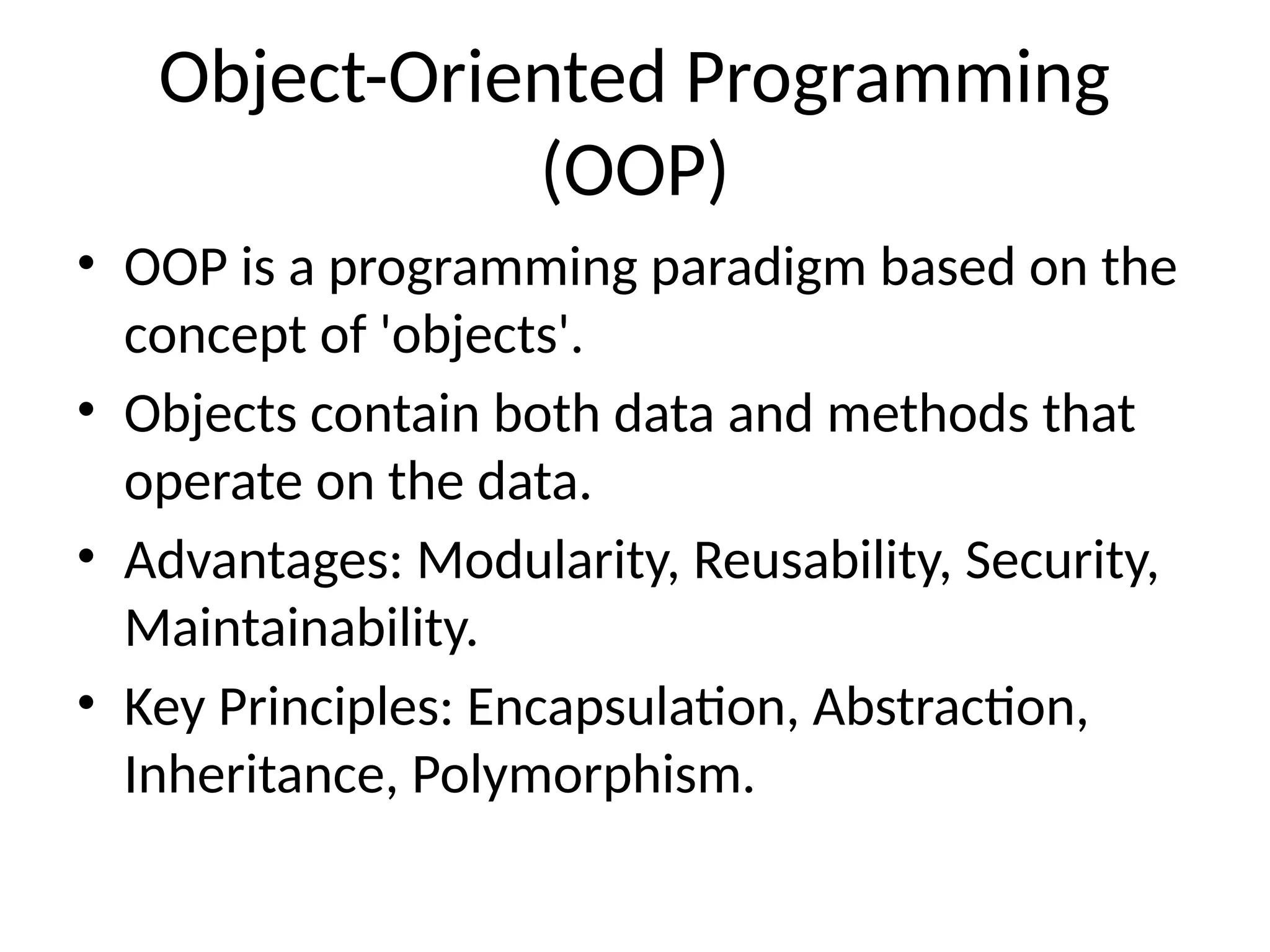 Object-Oriented Programming (OOP)

• OOP is a programming paradigm based on the concept of 'objects'.
• Objects contain both data and methods that operate on the data.
• Advantages: Modularity, Reusability, Security, Maintainability.
• Key Principles: Encapsulation, Abstraction, Inheritance, Polymorphism.